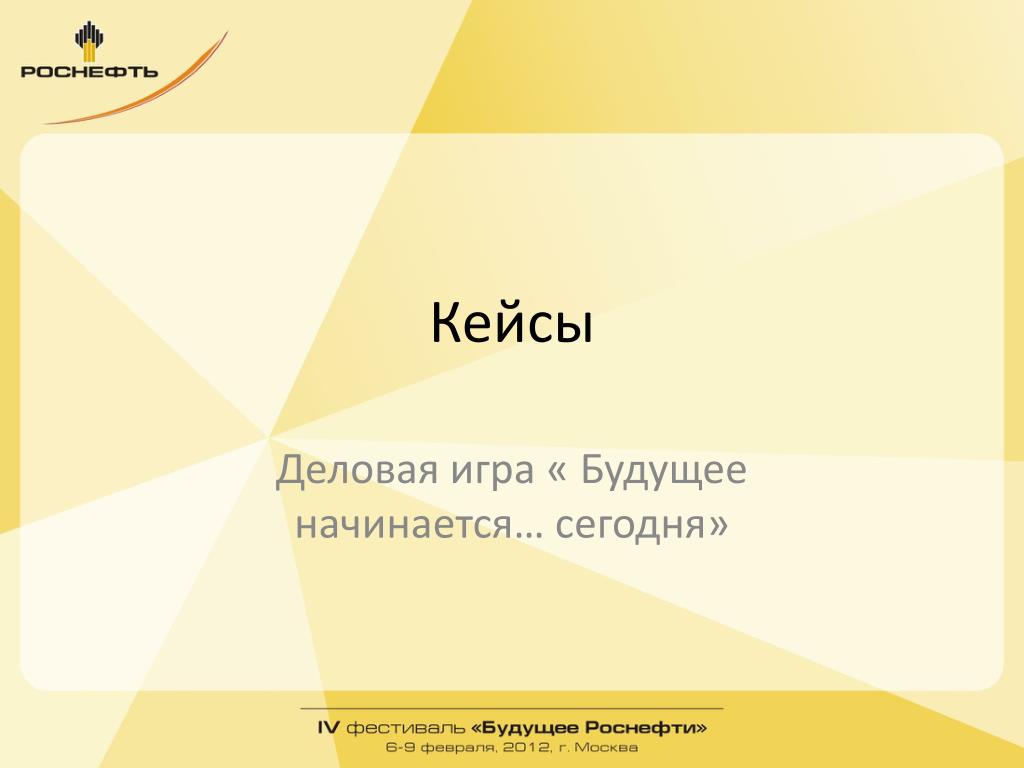 РОСНЕФТЬ

Кейсы

Деловая игра « Будущее начинается… сегодня»

IV фестиваль «Будущее Роснефти»
6-9 февраля, 2012, г. Москва